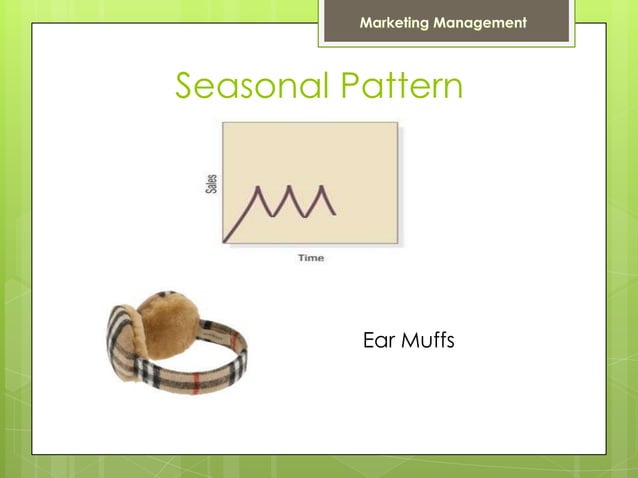 Marketing Management

Seasonal Pattern

Sales

Time

Ear Muffs